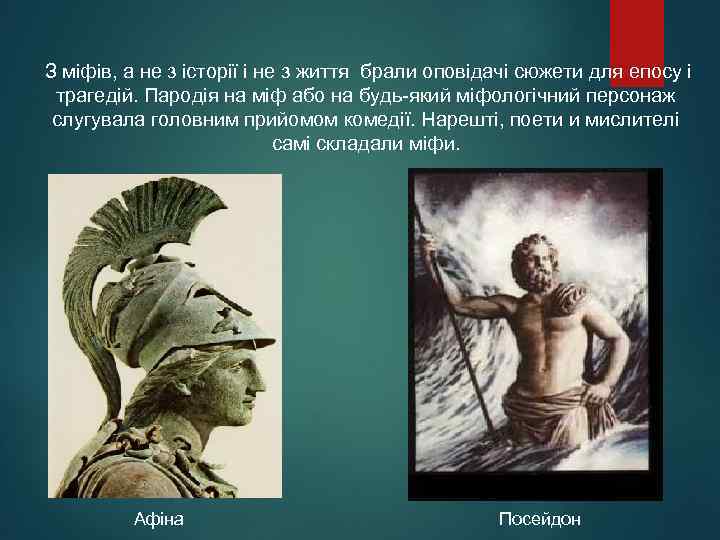 З міфів, а не з історії і не з життя брали оповідачі сюжети для епосу і трагедій. Пародія на міф або на будь-який міфологічний персонаж слугувала головним прийомом комедії. Нарешті, поети и мислителі самі складали міфи.

Афіна

Посейдон